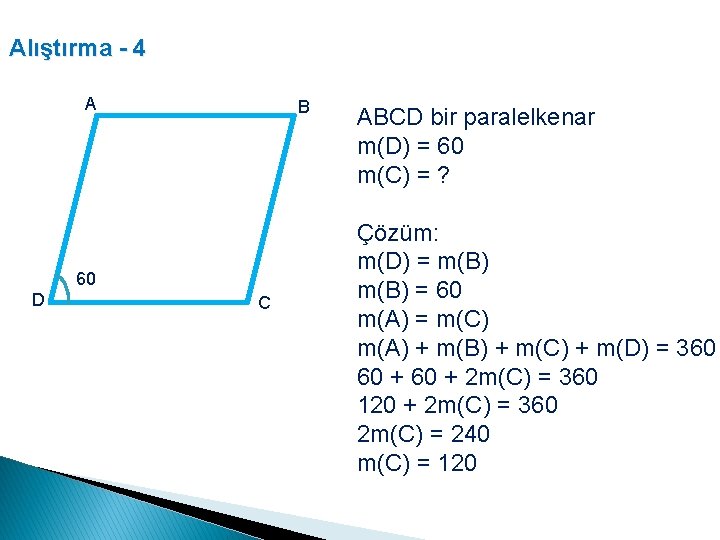 Alıştırma - 4

A
B
60
D
C

ABCD bir paralelkenar
m(D) = 60
m(C) = ?

Çözüm:
m(D) = m(B)
m(B) = 60
m(A) = m(C)
m(A) + m(B) + m(C) + m(D) = 360
60 + 60 + 2m(C) = 360
120 + 2m(C) = 360
2m(C) = 240
m(C) = 120